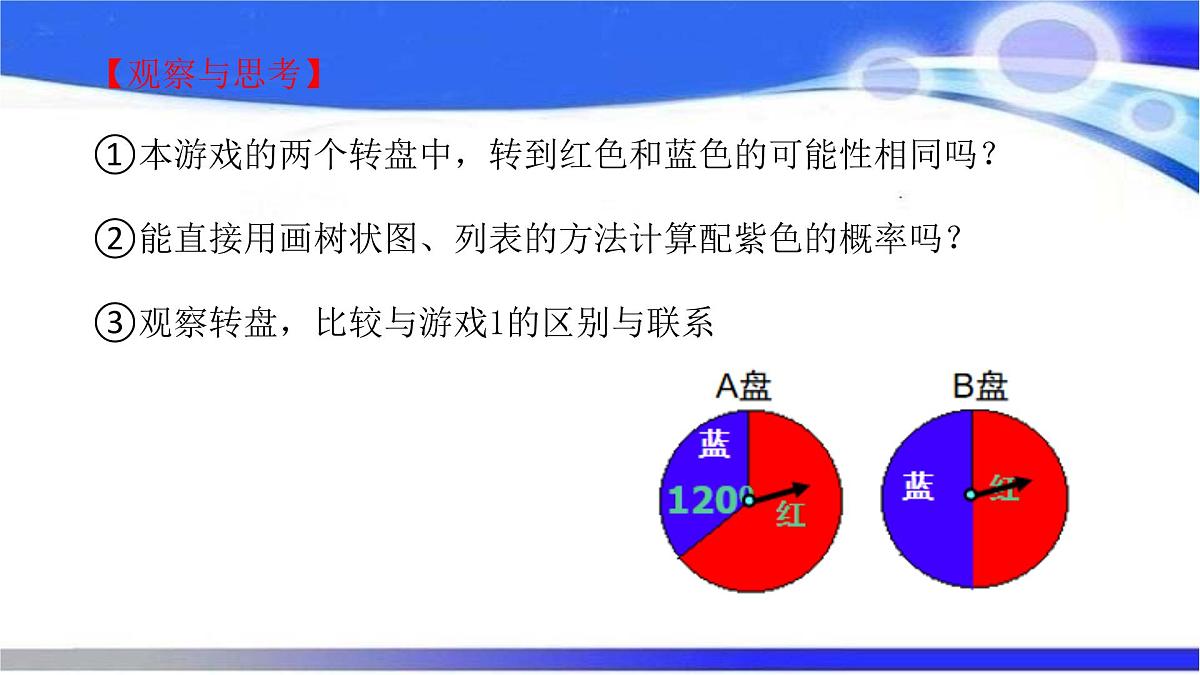 【观察与思考】

①本游戏的两个转盘中，转到红色和蓝色的可能性相同吗？

②能直接用画树状图、列表的方法计算配紫色的概率吗？

③观察转盘，比较与游戏1的区别与联系

A盘

蓝

120°

红

B盘

蓝

红